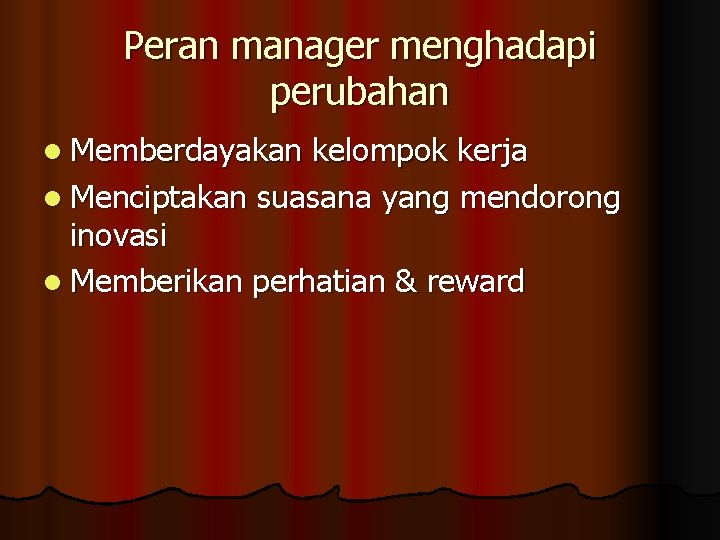 Peran manager menghadapi perubahan

- Memberdayakan kelompok kerja
- Menciptakan suasana yang mendorong inovasi
- Memberikan perhatian & reward